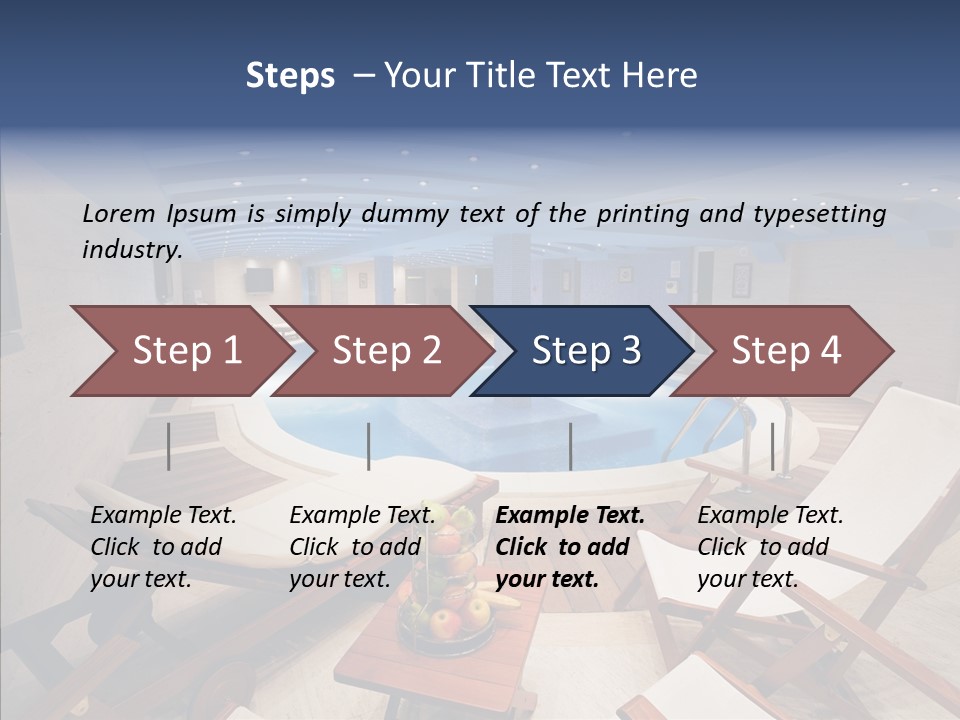 Steps – Your Title Text Here

Lorem Ipsum is simply dummy text of the printing and typesetting industry.

Step 1

Step 2

Step 3

Step 4

Example Text. Click to add your text.

Example Text. Click to add your text.

Example Text. Click to add your text.

Example Text. Click to add your text.